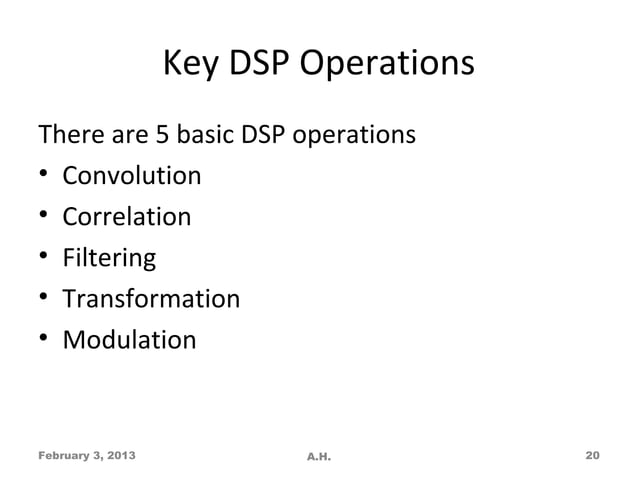 Key DSP Operations

There are 5 basic DSP operations

• Convolution
• Correlation
• Filtering
• Transformation
• Modulation

February 3, 2013 A.H. 20